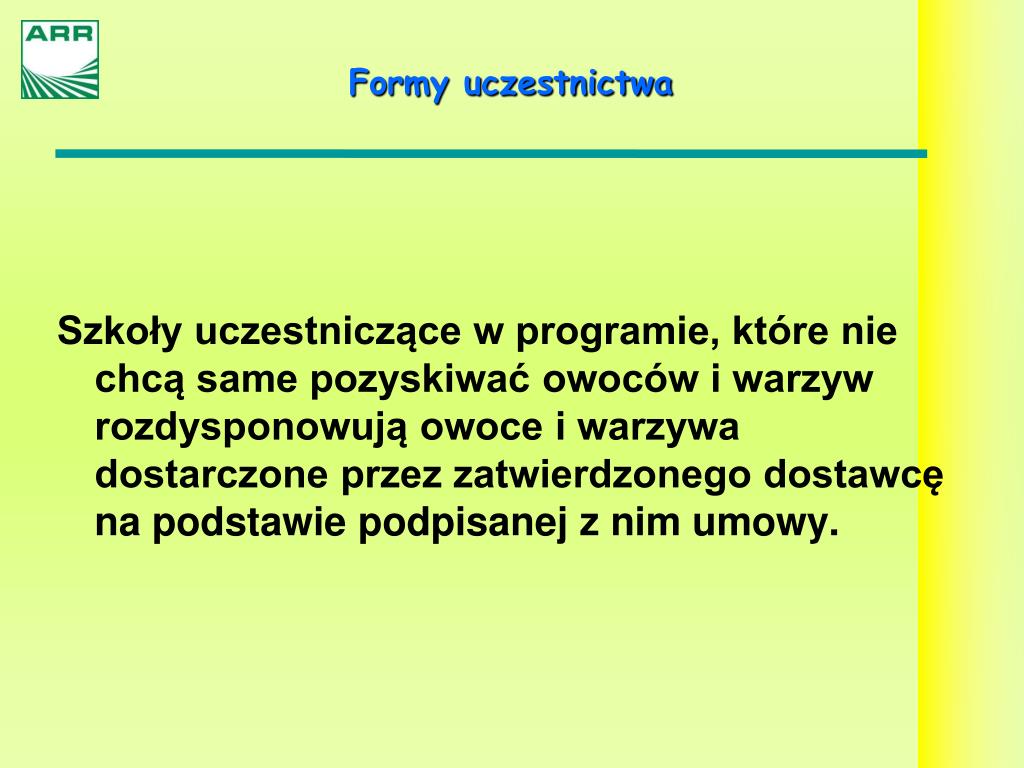 ARR

Formy uczestnictwa

Szkoły uczestniczące w programie, które nie chcą same pozyskiwać owoców i warzyw rozdysponowują owoce i warzywa dostarczone przez zatwierdzonego dostawcę na podstawie podpisanej z nim umowy.